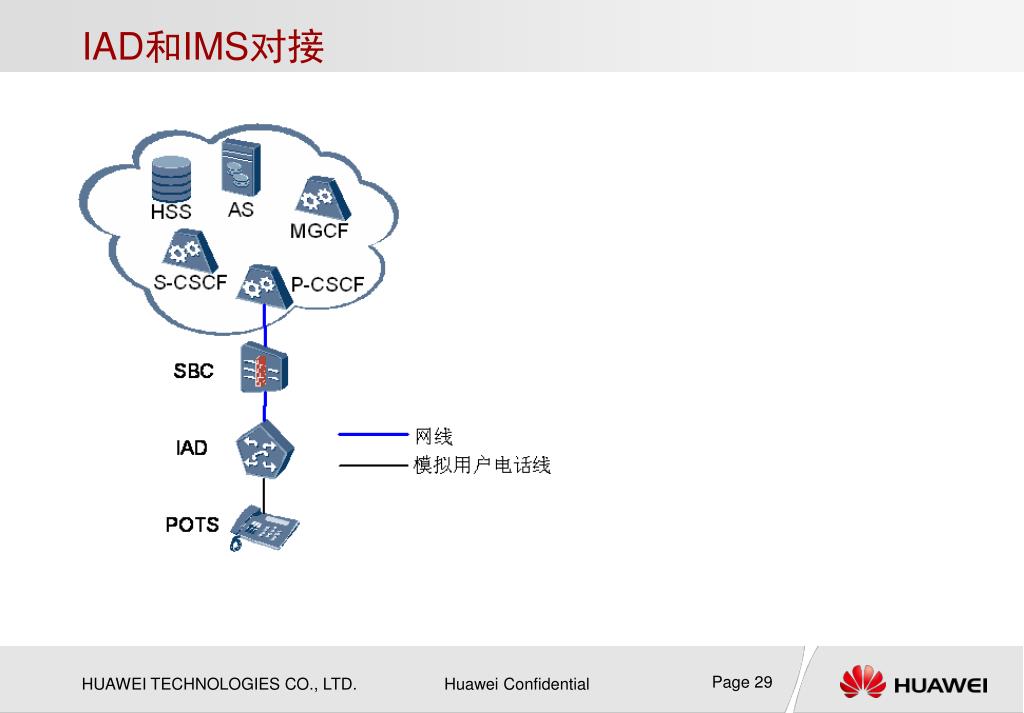 IAD和IMS对接

HSS
AS
MGCF
S-CSCF
P-CSCF
SBC
IAD
POTS

网线
模拟用户电话线

HUAWEI TECHNOLOGIES CO., LTD.
Huawei Confidential
Page 29
HUAWEI